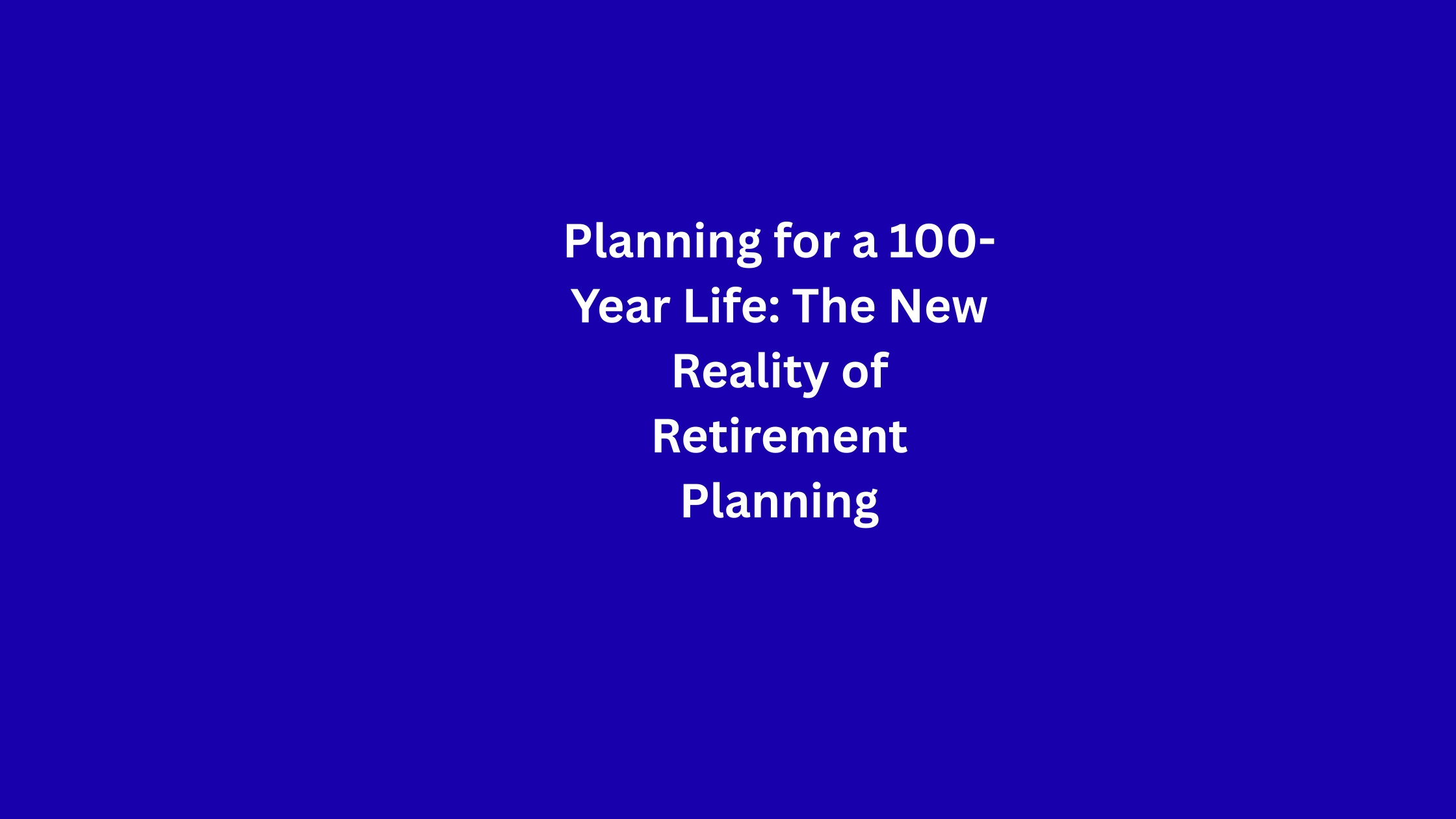 Planning for a 100-Year Life: The New Reality of Retirement Planning